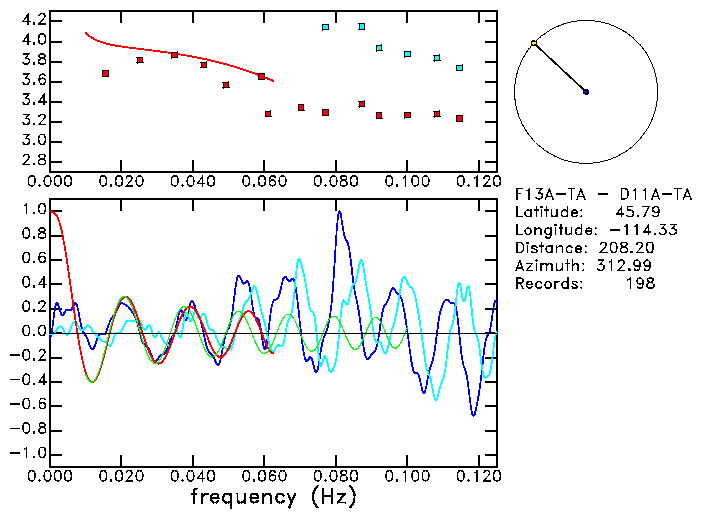 4.2
4.0
3.8
3.6
3.4
3.2
3.0
2.8
0.000 0.020 0.040 0.060 0.080 0.100 0.120

F13A-TA - D11A-TA
Latitude: 45.79
Longitude: -114.33
Distance: 208.20
Azimuth: 312.99
Records: 198

1.0
0.8
0.6
0.4
0.2
0.0
-0.2
-0.4
-0.6
-0.8
-1.0
0.000 0.020 0.040 0.060 0.080 0.100 0.120
frequency (Hz)